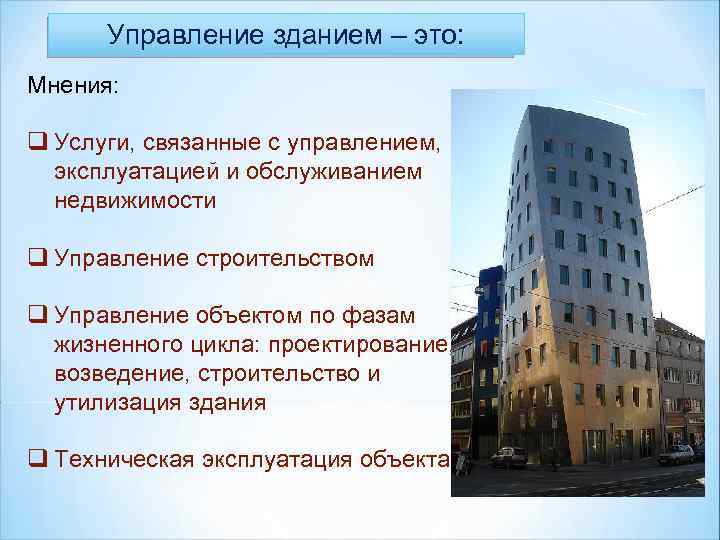 Управление зданием – это:

Мнения:

❑ Услуги, связанные с управлением, эксплуатацией и обслуживанием недвижимости

❑ Управление строительством

❑ Управление объектом по фазам жизненного цикла: проектирование, возведение, строительство и утилизация здания

❑ Техническая эксплуатация объекта